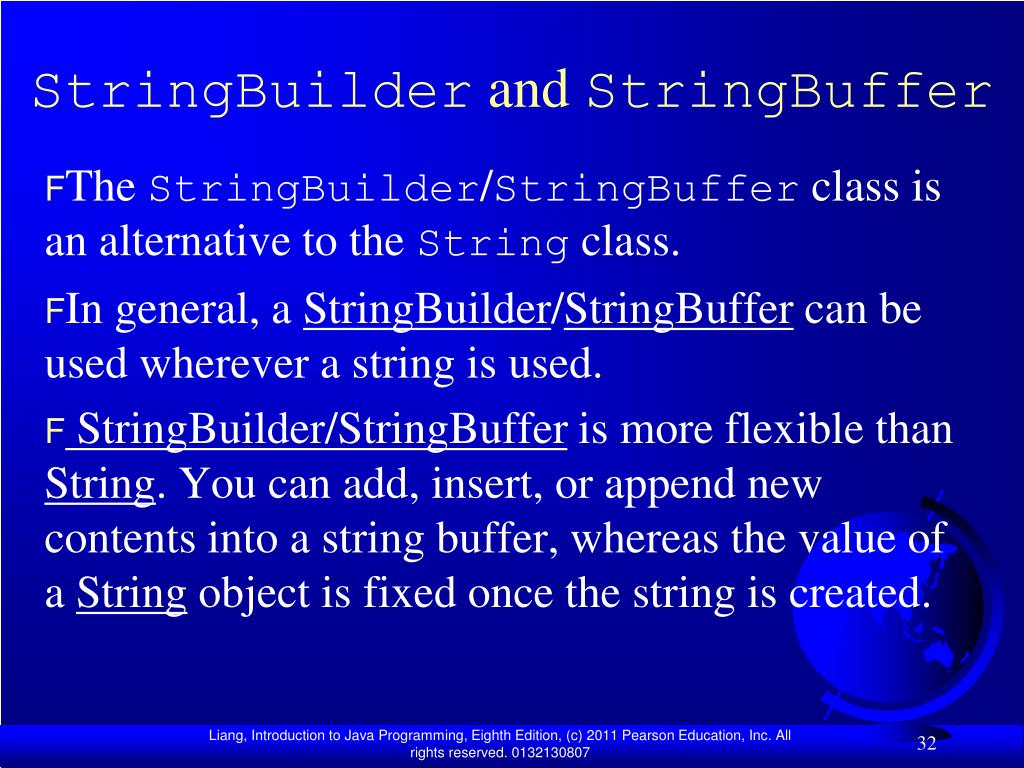 StringBuilder and StringBuffer

FThe StringBuilder/StringBuffer class is an alternative to the String class.

FIn general, a StringBuilder/StringBuffer can be used wherever a string is used.

F StringBuilder/StringBuffer is more flexible than String. You can add, insert, or append new contents into a string buffer, whereas the value of a String object is fixed once the string is created.

Liang, Introduction to Java Programming, Eighth Edition, (c) 2011 Pearson Education, Inc. All rights reserved. 0132130807

32